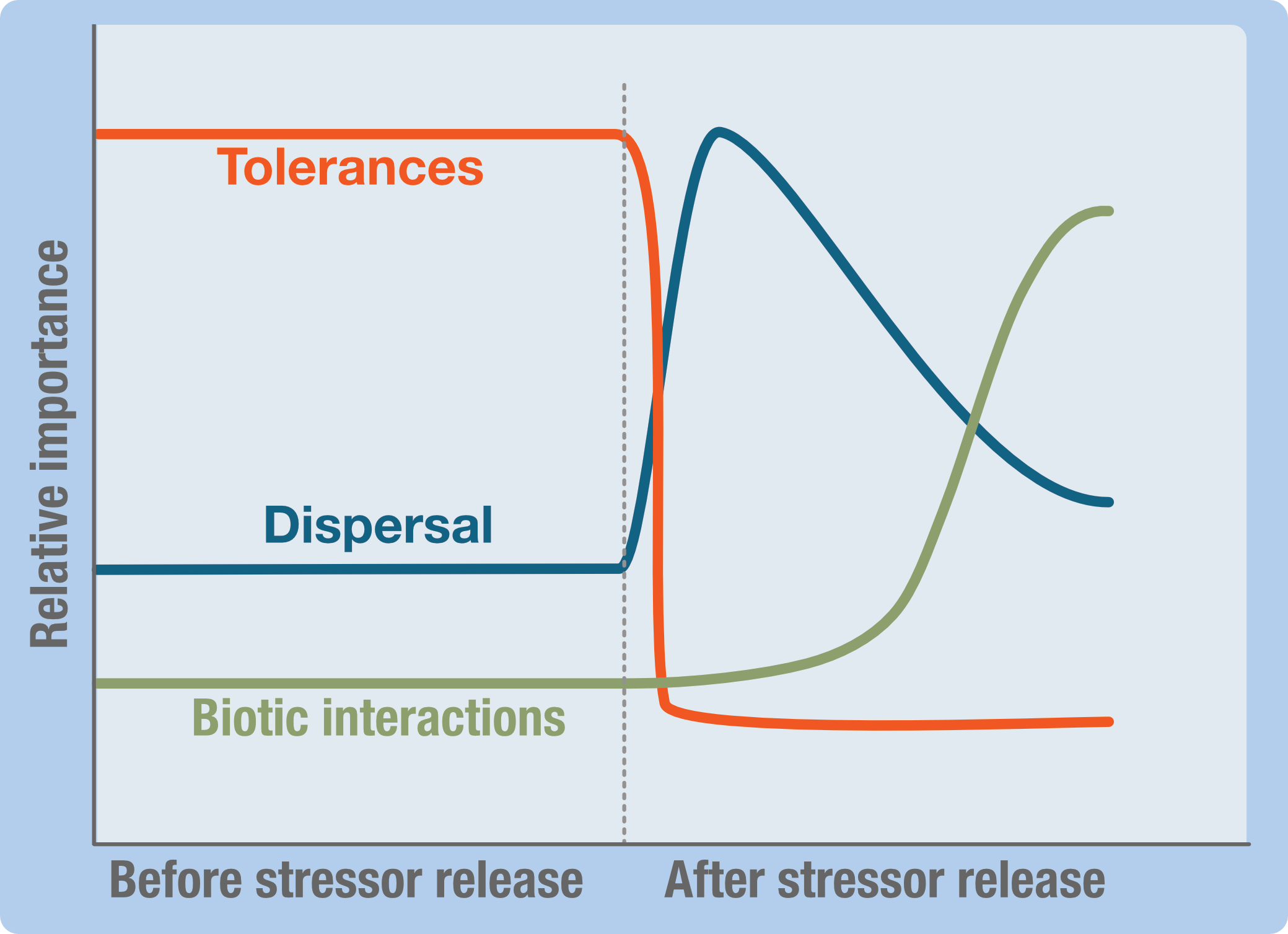 Relative importance

Tolerances

Dispersal

Biotic interactions

Before stressor release

After stressor release